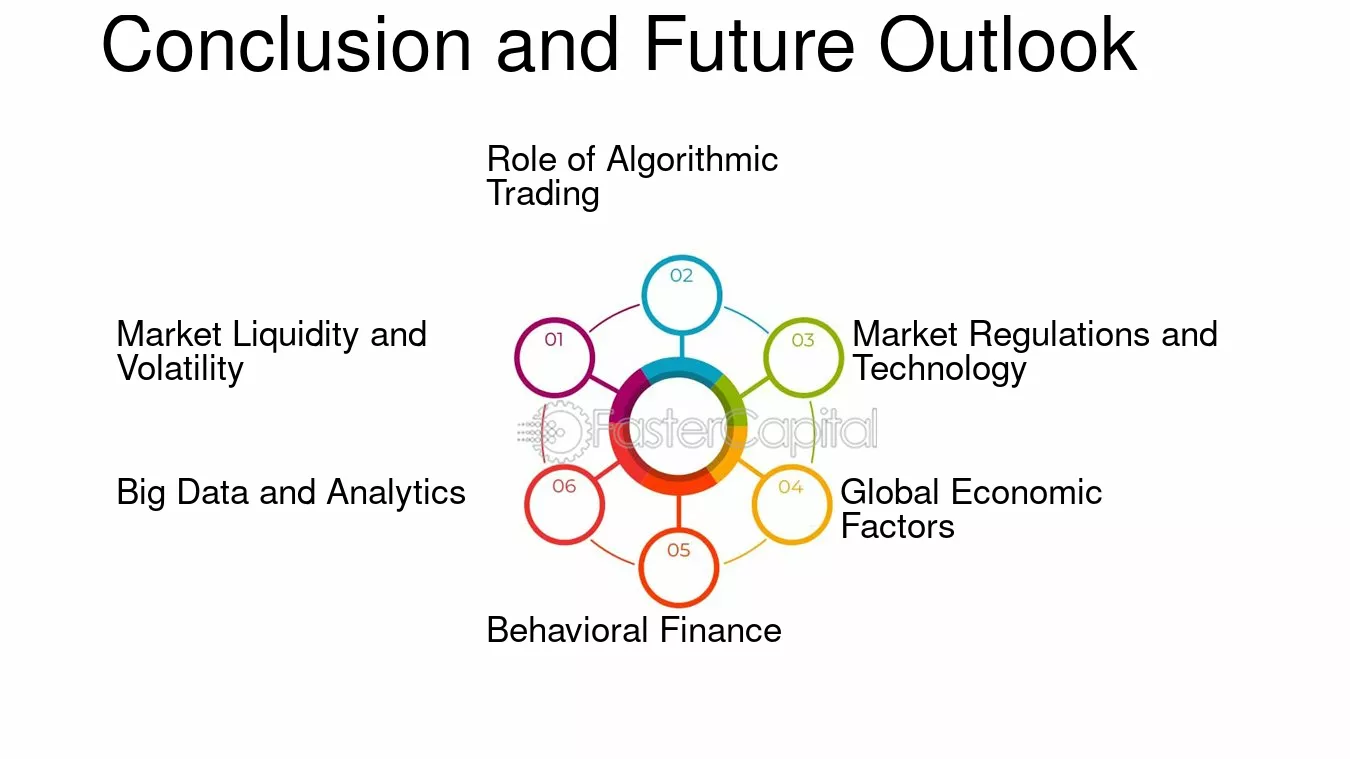 Conclusion and Future Outlook

Role of Algorithmic Trading

02

Market Liquidity and Volatility

01

03

Market Regulations and Technology

Big Data and Analytics

06

04

Global Economic Factors

05

Behavioral Finance

FasterCapital